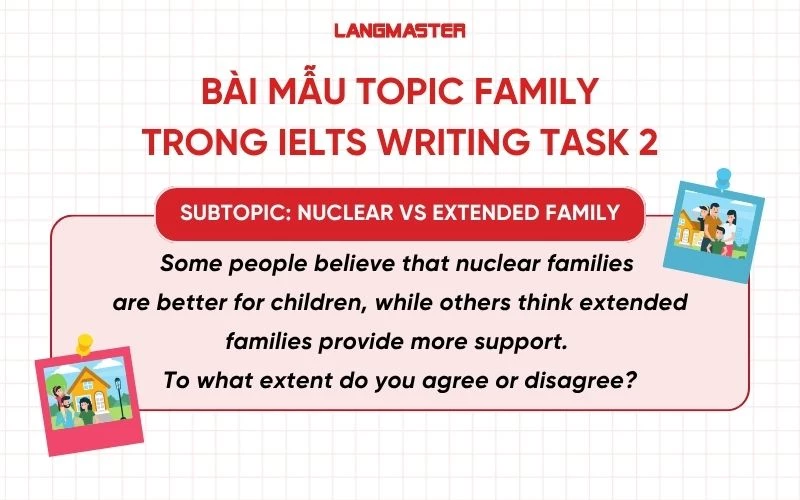 LANGMASTER

BÀI MẪU TOPIC FAMILY TRONG IELTS WRITING TASK 2

SUBTOPIC: NUCLEAR VS EXTENDED FAMILY

Some people believe that nuclear families are better for children, while others think extended families provide more support.
To what extent do you agree or disagree?